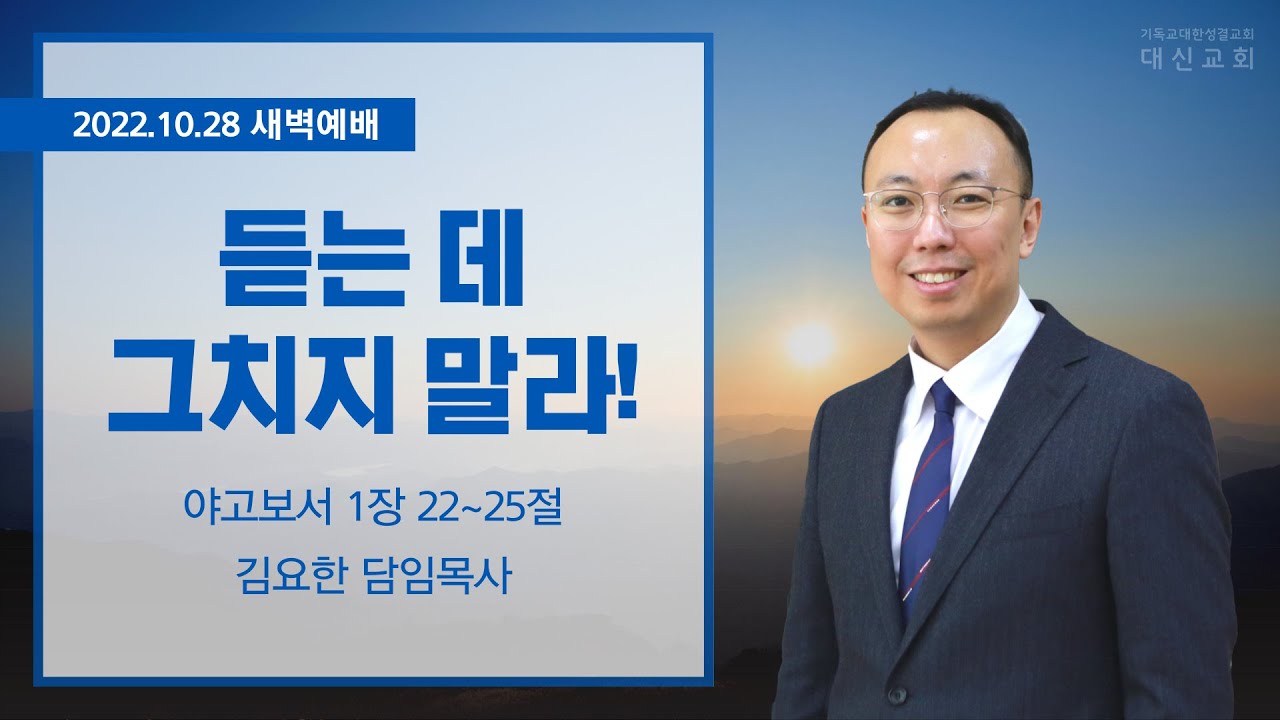 기독교대한성결교회
대신교회

2022.10.28 새벽예배

듣는 데
그치지 말라!

야고보서 1장 22~25절

김요한 담임목사